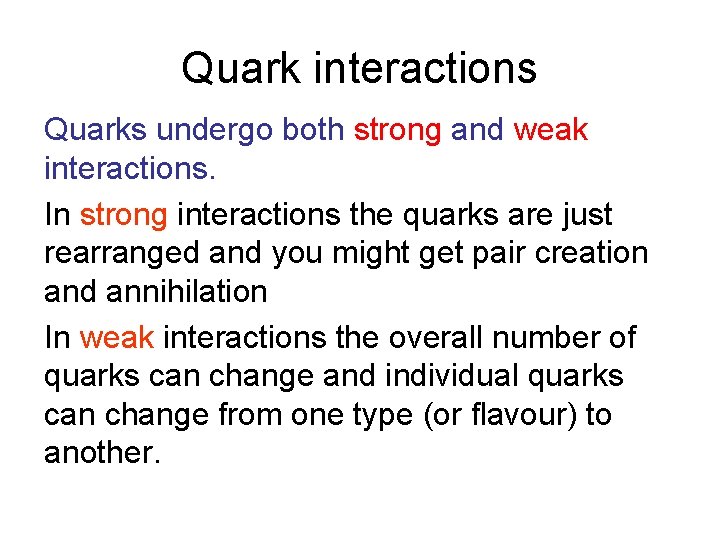 Quark interactions

Quarks undergo both strong and weak interactions.

In strong interactions the quarks are just rearranged and you might get pair creation and annihilation

In weak interactions the overall number of quarks can change and individual quarks can change from one type (or flavour) to another.